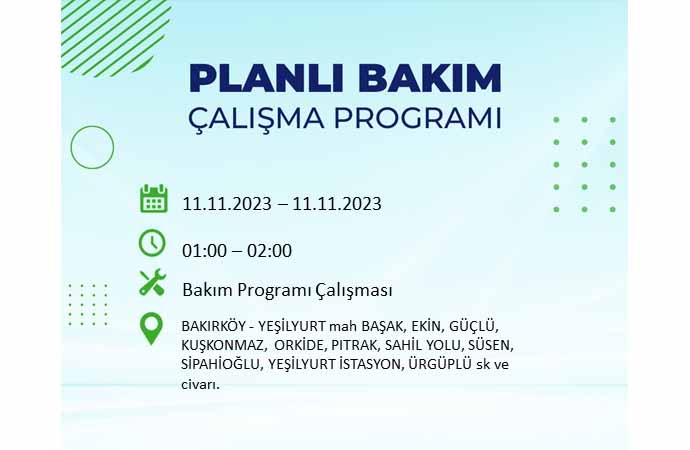 PLANLI BAKIM
ÇALIŞMA PROGRAMI

11.11.2023 – 11.11.2023

01:00 – 02:00

Bakım Programı Çalışması

BAKIRKÖY - YEŞİLYURT mah BAŞAK, EKİN, GÜÇLÜ, KUŞKONMAZ, ORKİDE, PITRAK, SAHİL YOLU, SÜSEN, SİPAHİOĞLU, YEŞİLYURT İSTASYON, ÜRGÜPLÜ sk ve civarı.